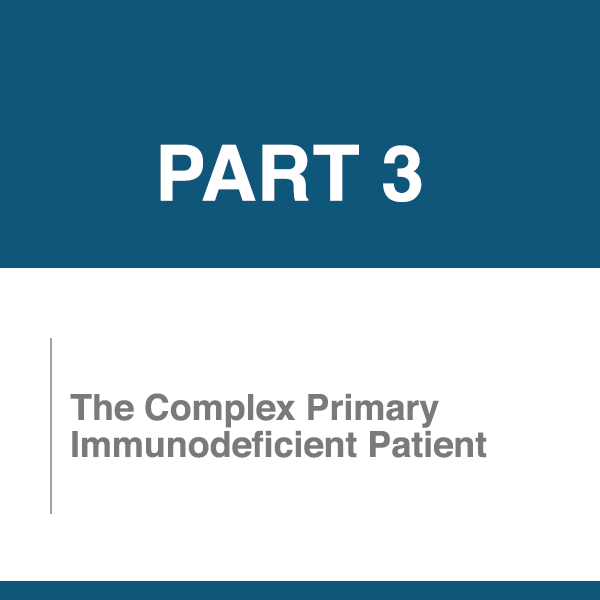 PART 3

The Complex Primary Immunodeficient Patient